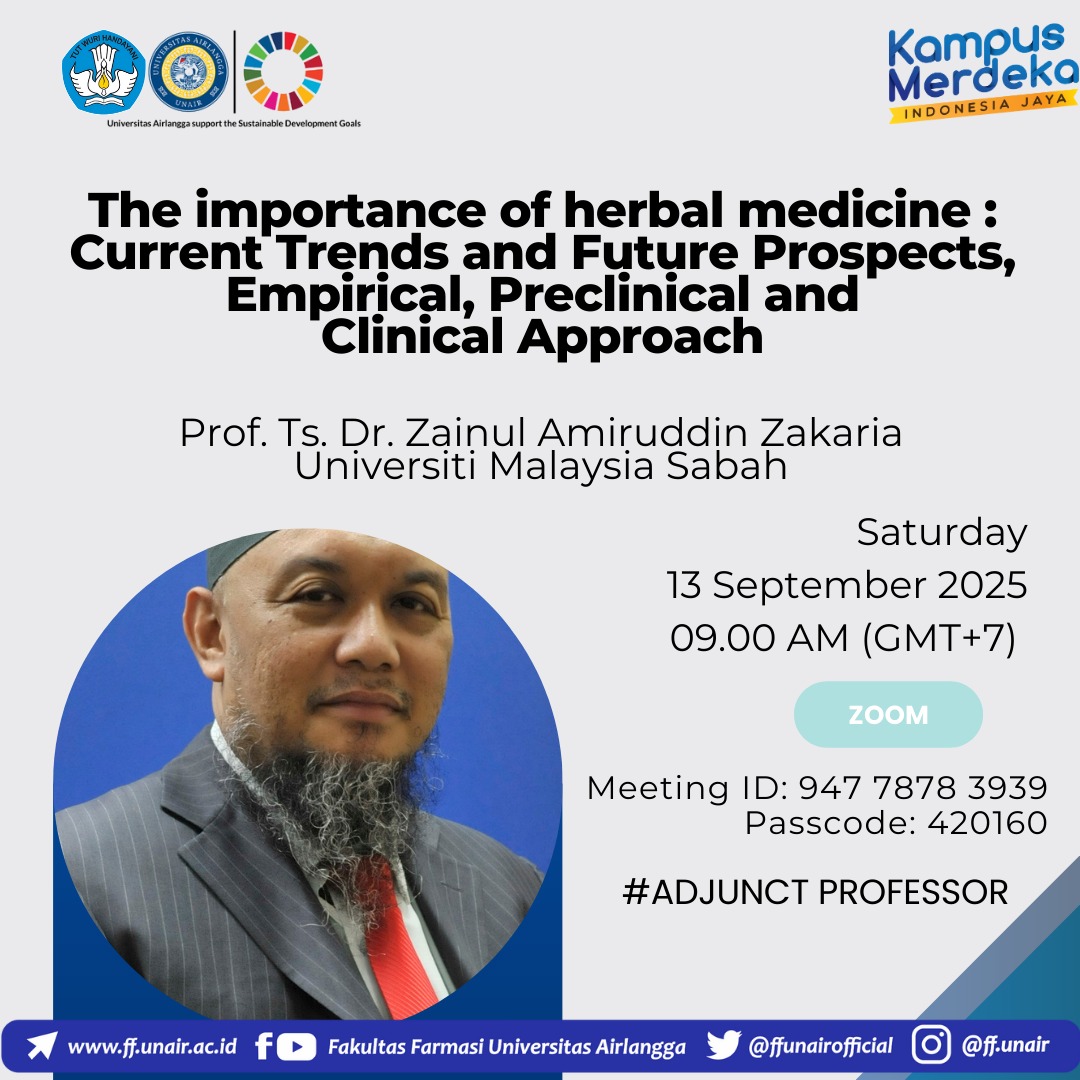 TUT WURI HANDAYANI

UNIVERSITAS AIRLANGGA UNAIR

Universitas Airlangga support the Sustainable Development Goals

Kampus Merdeka INDONESIA JAYA

The importance of herbal medicine : Current Trends and Future Prospects, Empirical, Preclinical and Clinical Approach

Prof. Ts. Dr. Zainul Amiruddin Zakaria
Universiti Malaysia Sabah

Saturday
13 September 2025
09.00 AM (GMT+7)

ZOOM

Meeting ID: 947 7878 3939
Passcode: 420160

#ADJUNCT PROFESSOR

www.ff.unair.ac.id Fakultas Farmasi Universitas Airlangga @ffunairofficial @ff.unair